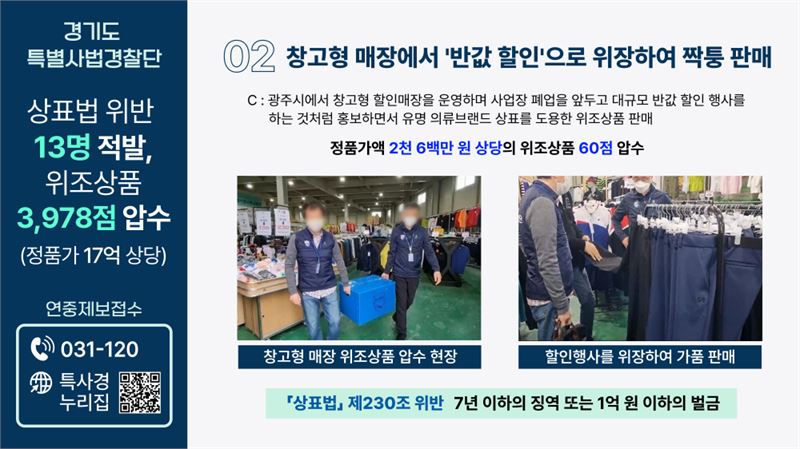 경기도
특별사법경찰단

상표법 위반
13명 적발,
위조상품
3,978점 압수
(정품가 17억 상당)

연중제보접수

031-120

특사경
누리집

02 창고형 매장에서 '반값 할인'으로 위장하여 짝퉁 판매

C : 광주시에서 창고형 할인매장을 운영하며 사업장 폐업을 앞두고 대규모 반값 할인 행사를 하는 것처럼 홍보하면서 유명 의류브랜드 상표를 도용한 위조상품 판매

정품가액 2천 6백만 원 상당의 위조상품 60점 압수

창고형 매장 위조상품 압수 현장

할인행사를 위장하여 가품 판매

「상표법」 제230조 위반 7년 이하의 징역 또는 1억 원 이하의 벌금